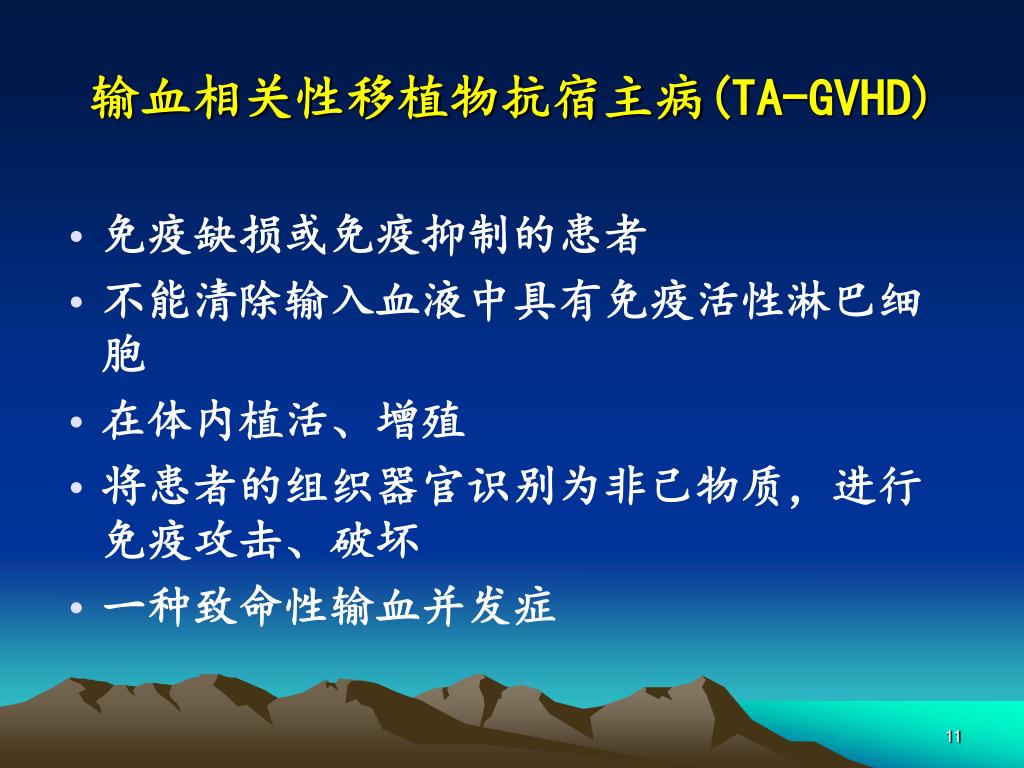 输血相关性移植物抗宿主病(TA-GVHD)

• 免疫缺损或免疫抑制的患者
• 不能清除输入血液中具有免疫活性淋巴细胞
• 在体内植活、增殖
• 将患者的组织器官识别为非己物质，进行免疫攻击、破坏
• 一种致命性输血并发症

11